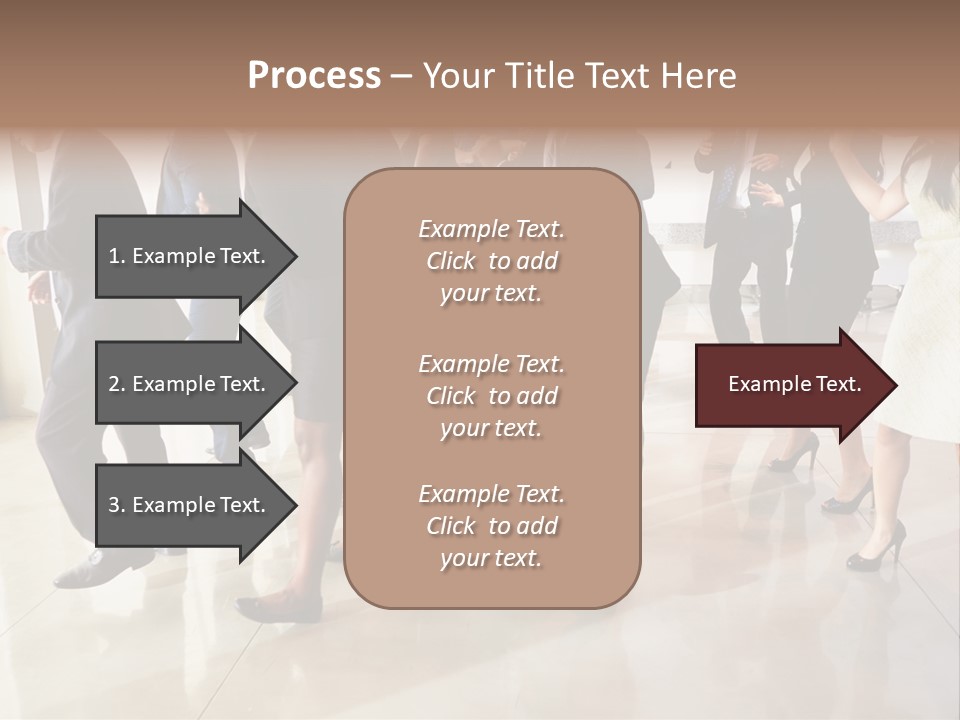 Process – Your Title Text Here

1. Example Text.

2. Example Text.

3. Example Text.

Example Text. Click to add your text.

Example Text. Click to add your text.

Example Text. Click to add your text.

Example Text.